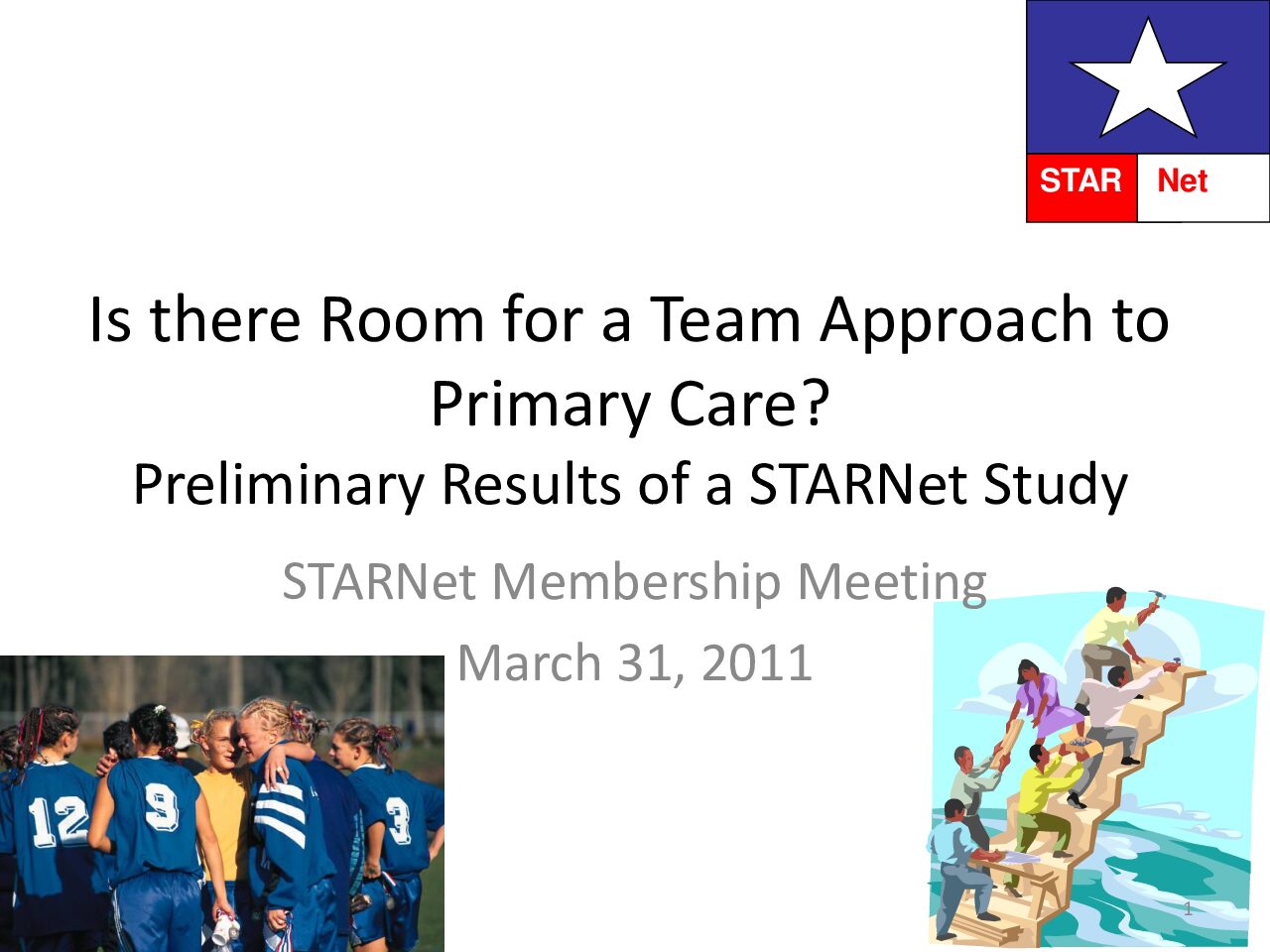 STAR Net

Is there Room for a Team Approach to Primary Care?
Preliminary Results of a STARNet Study

STARNet Membership Meeting
March 31, 2011

12 9 3

1